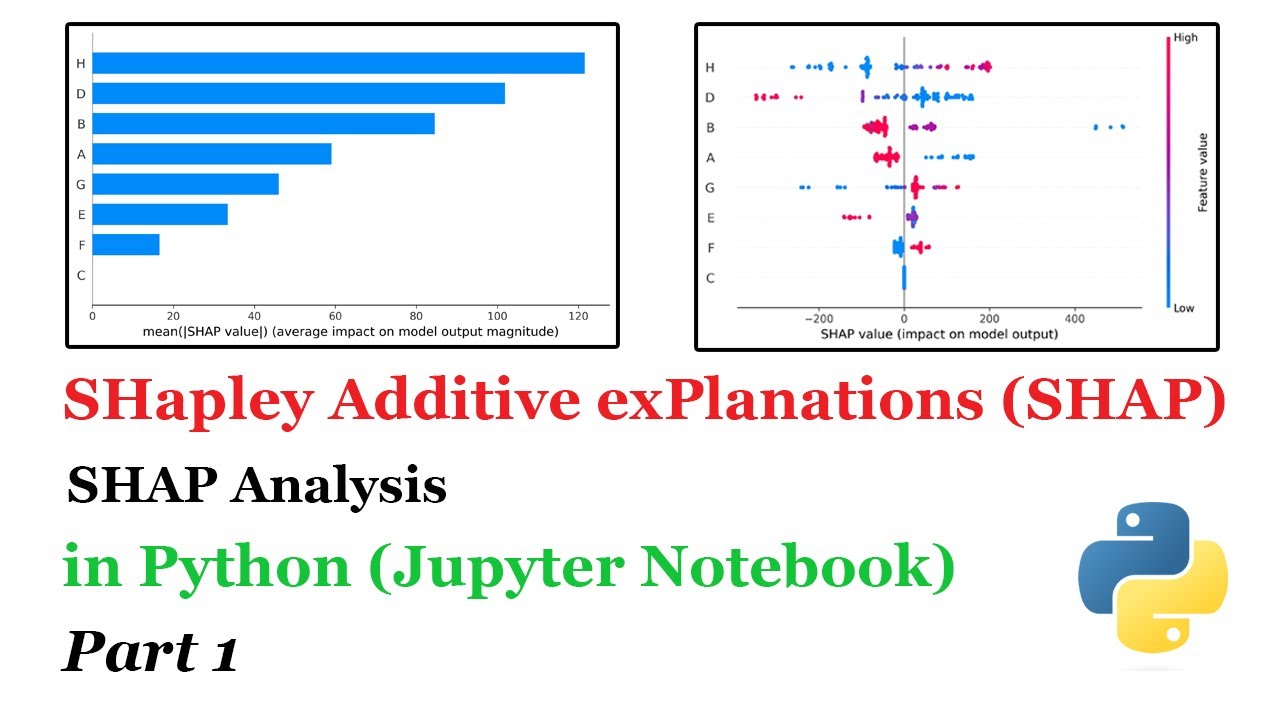 H
D
B
A
G
E
F
C
0
20
40
60
80
100
120
mean(|SHAP value|) (average impact on model output magnitude)

H
D
B
A
G
E
F
C
−200
0
200
400
SHAP value (impact on model output)
High
Feature value
Low

SHapley Additive exPlanations (SHAP)

SHAP Analysis

in Python (Jupyter Notebook)

Part 1